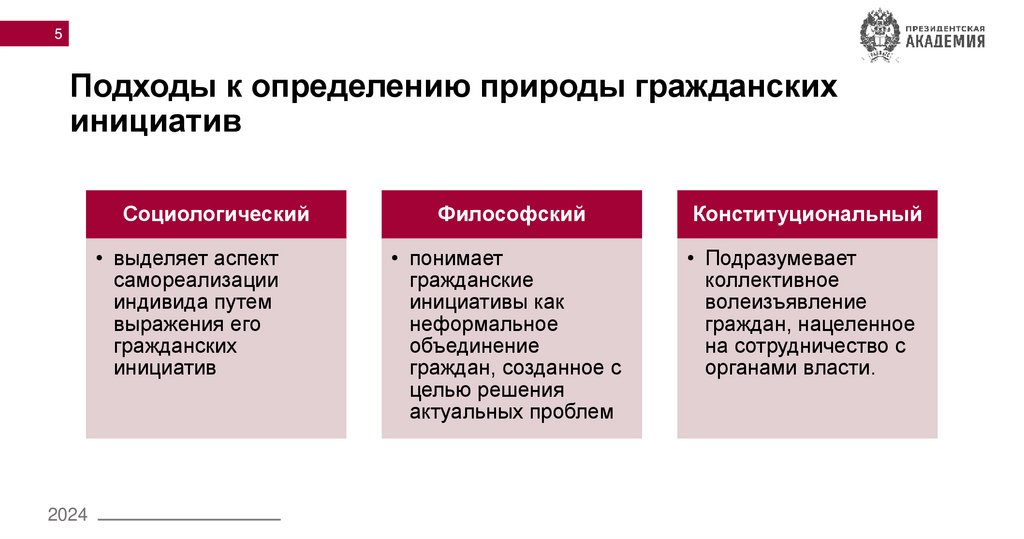 5

ПРЕЗИДЕНТСКАЯ АКАДЕМИЯ

Подходы к определению природы гражданских инициатив

Социологический

• выделяет аспект самореализации индивида путем выражения его гражданских инициатив

Философский

• понимает гражданские инициативы как неформальное объединение граждан, созданное с целью решения актуальных проблем

Конституциональный

• Подразумевает коллективное волеизъявление граждан, нацеленное на сотрудничество с органами власти.

2024